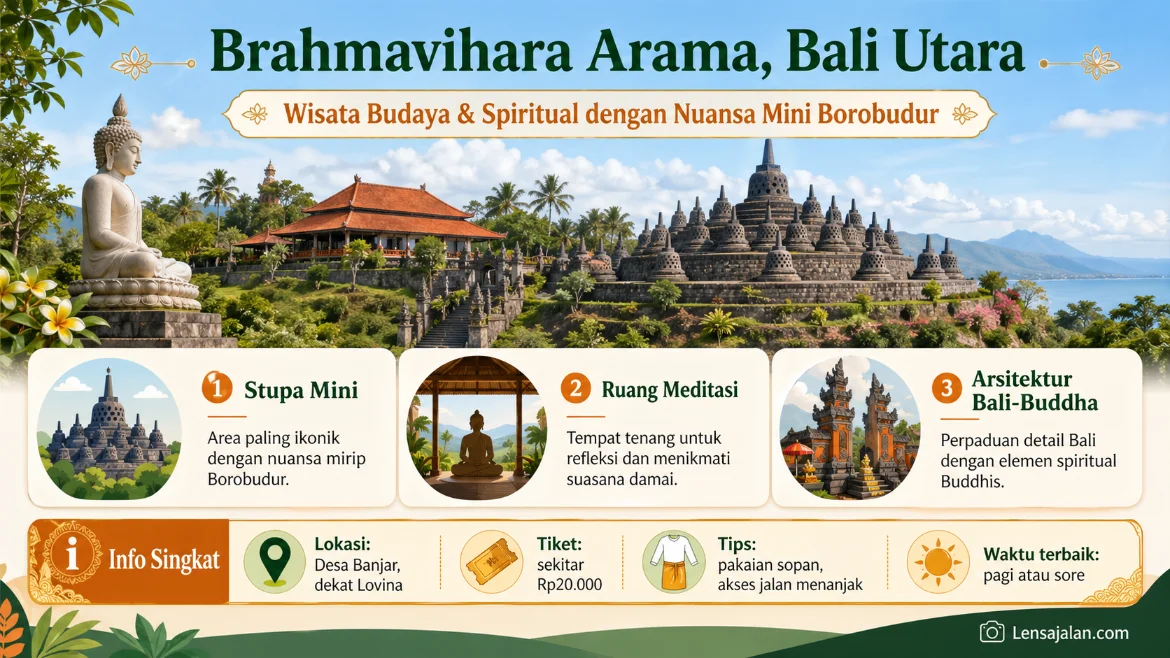 Brahmavihara Arama, Bali Utara

Wisata Budaya & Spiritual dengan Nuansa Mini Borobudur

1 Stupa Mini

Area paling ikonik dengan nuansa mirip Borobudur.

2 Ruang Meditasi

Tempat tenang untuk refleksi dan menikmati suasana damai.

3 Arsitektur Bali-Buddha

Perpaduan detail Bali dengan elemen spiritual Buddhis.

i Info Singkat

Lokasi: Desa Banjar, dekat Lovina

Tiket: sekitar Rp20.000

Tips: pakaian sopan, akses jalan menanjak

Waktu terbaik: pagi atau sore

Lensajalan.com